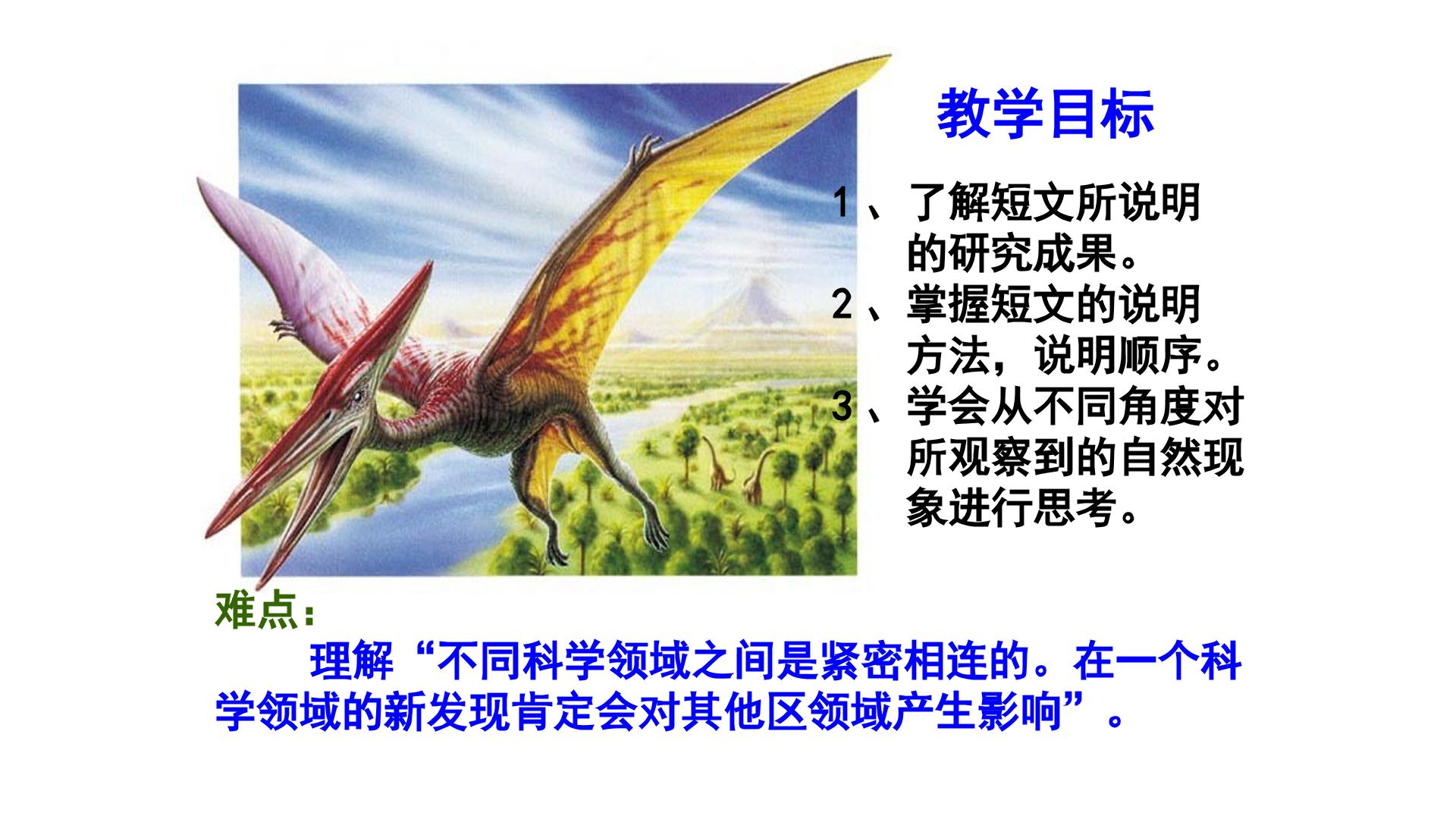 教学目标

1、了解短文所说明的研究成果。
2、掌握短文的说明方法，说明顺序。
3、学会从不同角度对所观察到的自然现象进行思考。

难点：

理解“不同科学领域之间是紧密相连的。在一个科学领域的新发现肯定会对其他区领域产生影响”。